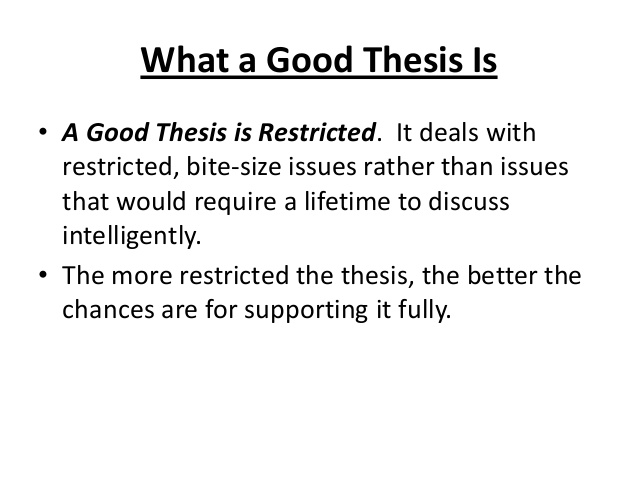 What a Good Thesis Is

• A Good Thesis is Restricted. It deals with restricted, bite-size issues rather than issues that would require a lifetime to discuss intelligently.
• The more restricted the thesis, the better the chances are for supporting it fully.